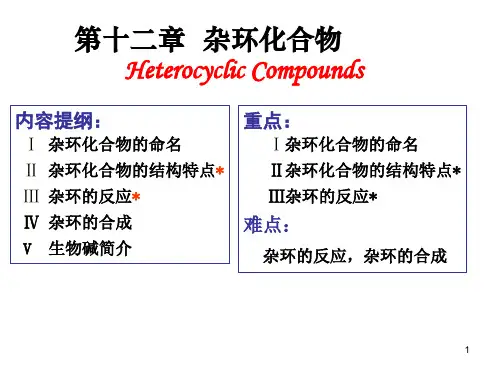 第十二章 杂环化合物
Heterocyclic Compounds

内容提纲：
Ⅰ 杂环化合物的命名
Ⅱ 杂环化合物的结构特点*
Ⅲ 杂环的反应*
Ⅳ 杂环的合成
Ⅴ 生物碱简介

重点：
Ⅰ杂环化合物的命名
Ⅱ杂环化合物的结构特点*
Ⅲ杂环的反应*
难点：
杂环的反应，杂环的合成

1